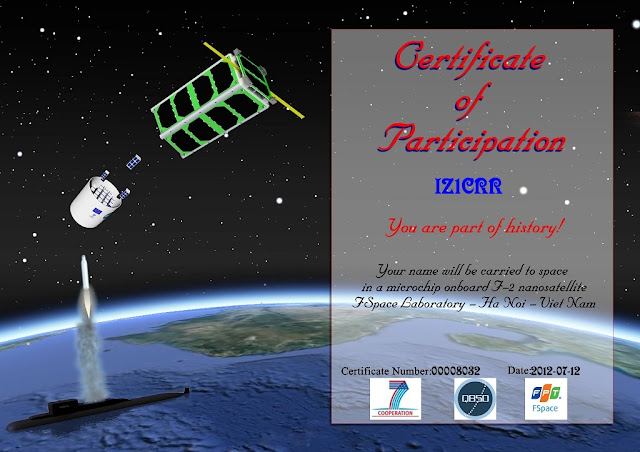 Certificate of Participation

IZ1CRR

You are part of history!

Your name will be carried to space in a microchip onboard F-2 nanosatellite FSpace Laboratory - Ha Noi - Viet Nam

Certificate Number:00008032 Date:2012-07-12

7 COOPERATION

QB50

FPT FSpace